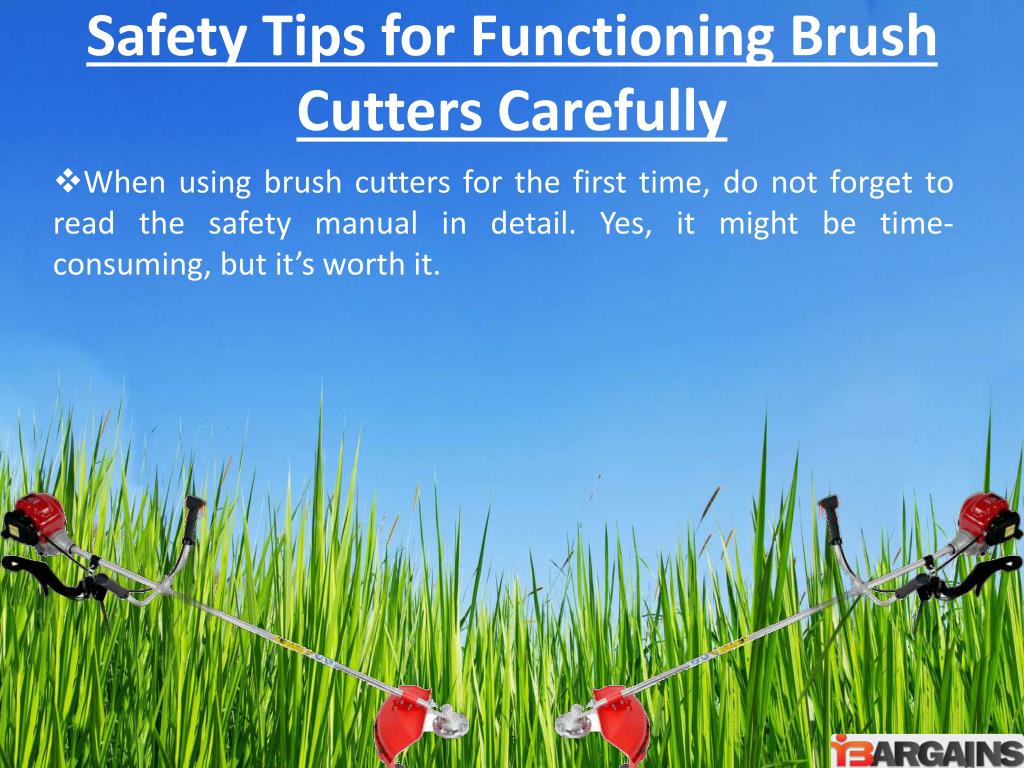 Safety Tips for Functioning Brush Cutters Carefully

❖When using brush cutters for the first time, do not forget to read the safety manual in detail. Yes, it might be time-consuming, but it's worth it.

YBARGAINS